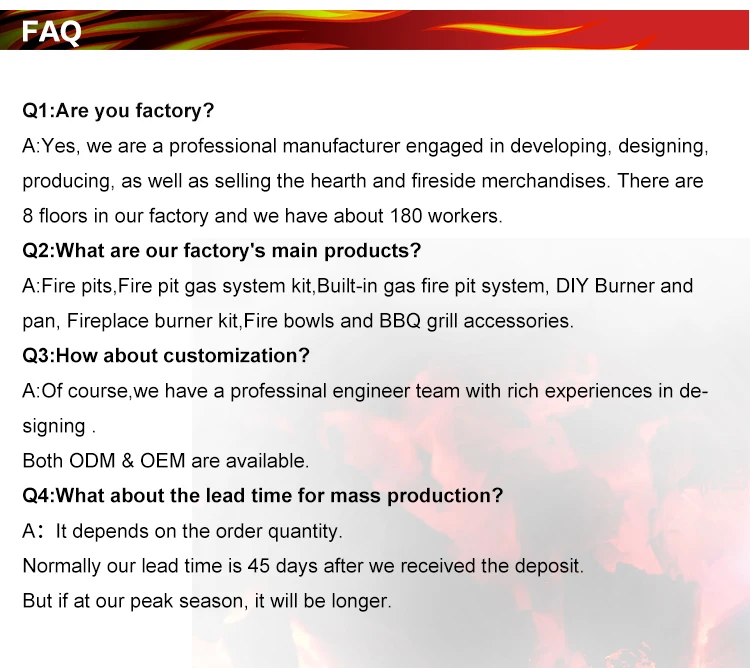 FAQ

Q1:Are you factory?

A:Yes, we are a professional manufacturer engaged in developing, designing, producing, as well as selling the hearth and fireside merchandises. There are 8 floors in our factory and we have about 180 workers.

Q2:What are our factory's main products?

A:Fire pits,Fire pit gas system kit,Built-in gas fire pit system, DIY Burner and pan, Fireplace burner kit,Fire bowls and BBQ grill accessories.

Q3:How about customization?

A:Of course,we have a professinal engineer team with rich experiences in designing .

Both ODM & OEM are available.

Q4:What about the lead time for mass production?

A： It depends on the order quantity.

Normally our lead time is 45 days after we received the deposit.

But if at our peak season, it will be longer.